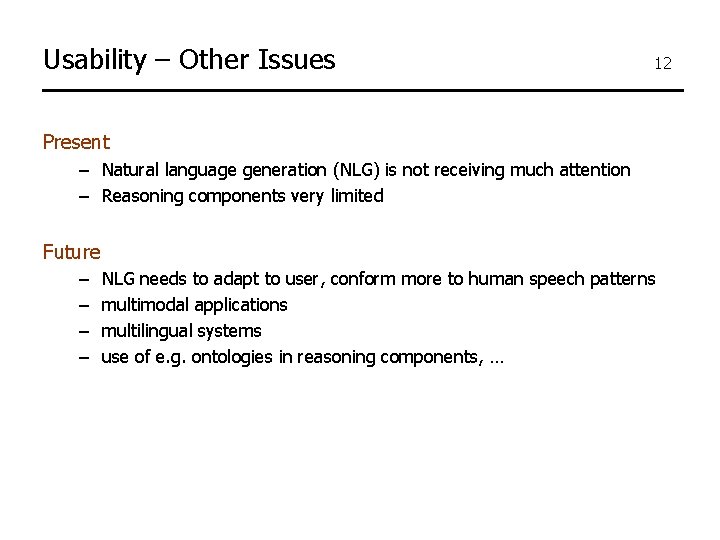 Usability – Other Issues

12

Present
– Natural language generation (NLG) is not receiving much attention
– Reasoning components very limited

Future
– NLG needs to adapt to user, conform more to human speech patterns
– multimodal applications
– multilingual systems
– use of e.g. ontologies in reasoning components, …